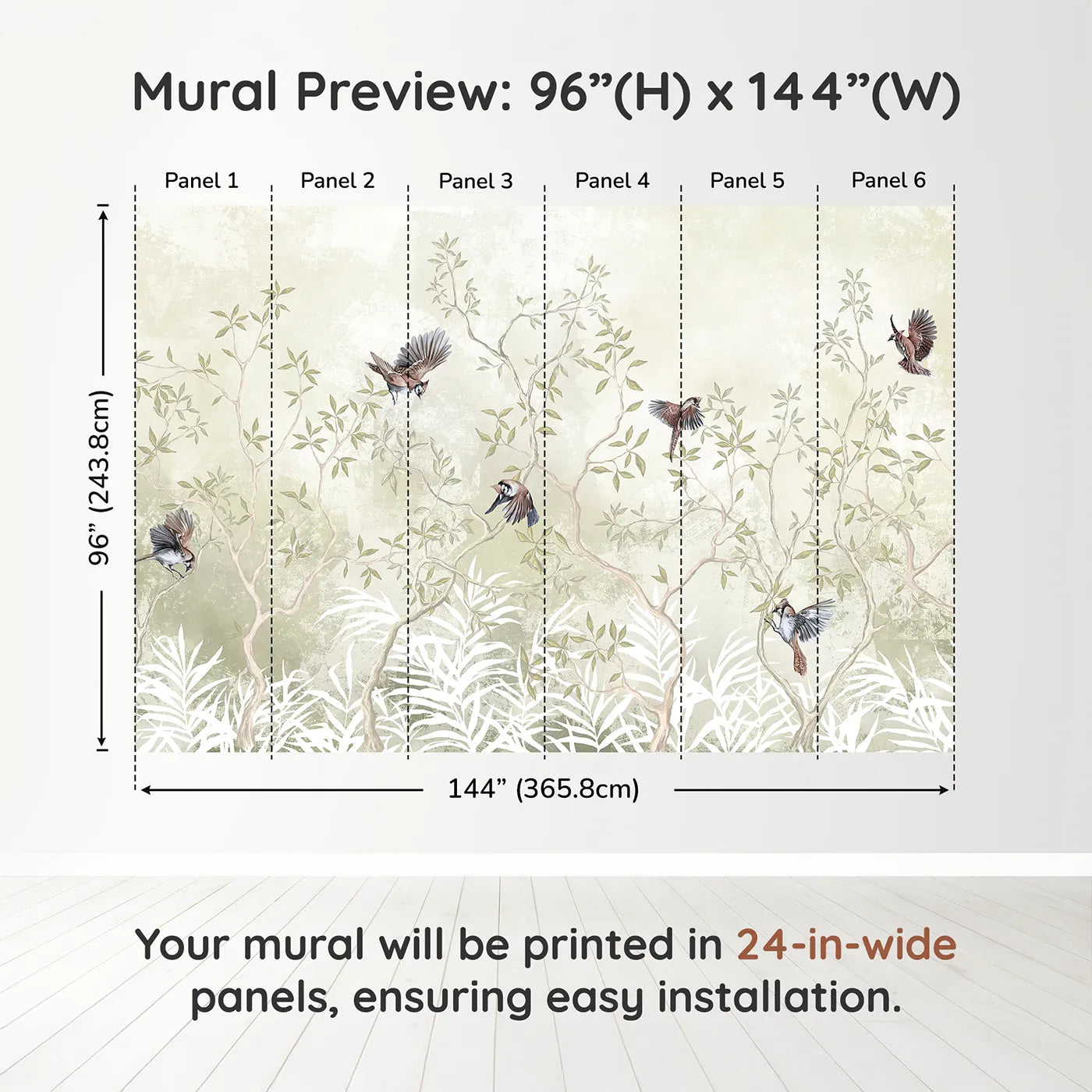 Mural Preview: 96”(H) x 144”(W)

Panel 1
Panel 2
Panel 3
Panel 4
Panel 5
Panel 6

96” (243.8cm)

144” (365.8cm)

Your mural will be printed in 24-in-wide panels, ensuring easy installation.